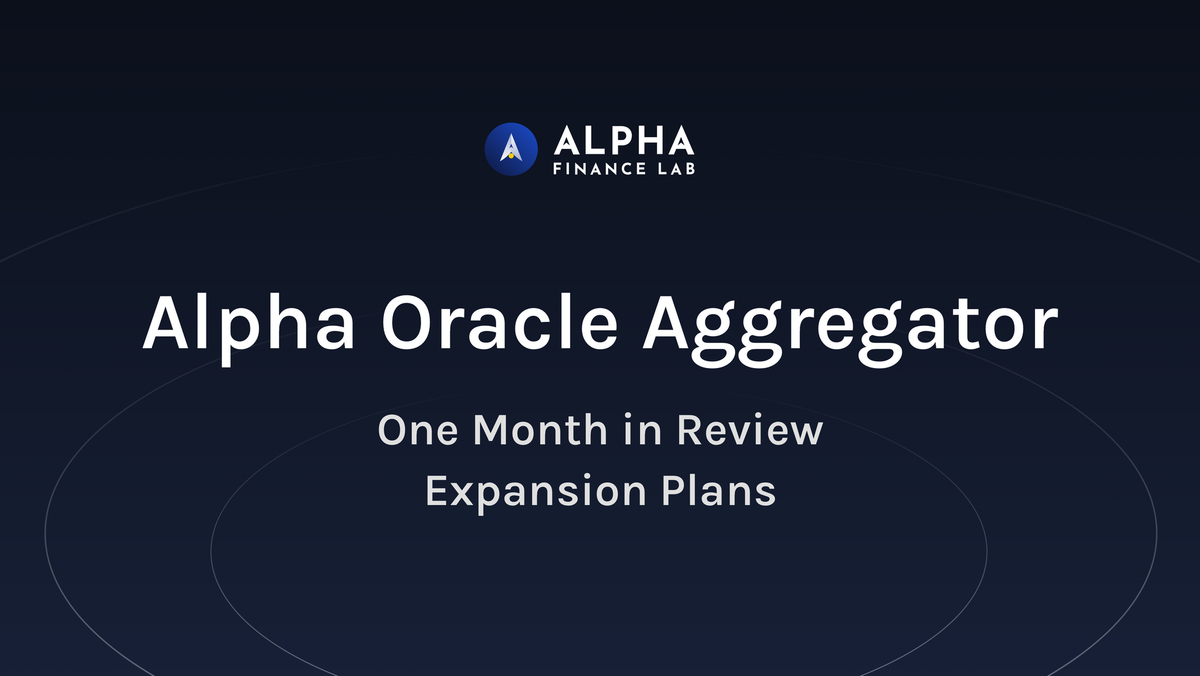 ALPHA
FINANCE LAB

Alpha Oracle Aggregator

One Month in Review
Expansion Plans